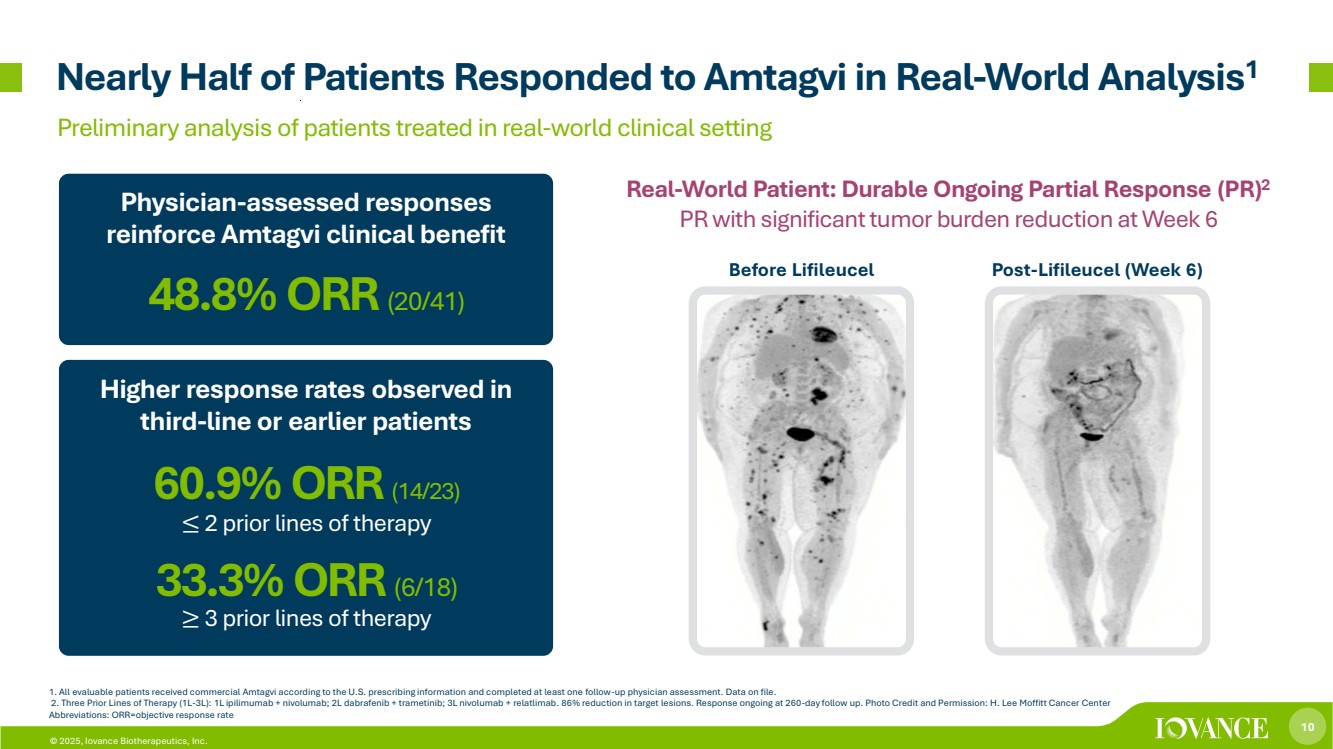 Nearly Half of Patients Responded to Amtagvi in Real-World Analysis$^1$

Preliminary analysis of patients treated in real-world clinical setting

Physician-assessed responses reinforce Amtagvi clinical benefit

48.8% ORR (20/41)

Higher response rates observed in third-line or earlier patients

60.9% ORR (14/23)

$\leq$ 2 prior lines of therapy

33.3% ORR (6/18)

$\geq$ 3 prior lines of therapy

Real-World Patient: Durable Ongoing Partial Response (PR)$^2$

PR with significant tumor burden reduction at Week 6

Before Lifileucel

Post-Lifileucel (Week 6)

1. All evaluable patients received commercial Amtagvi according to the U.S. prescribing information and completed at least one follow-up physician assessment. Data on file.
2. Three Prior Lines of Therapy (1L-3L): 1L ipilimumab + nivolumab; 2L dabrafenib + trametinib; 3L nivolumab + relatlimab. 86% reduction in target lesions. Response ongoing at 260-day follow up. Photo Credit and Permission: H. Lee Moffitt Cancer Center
Abbreviations: ORR=objective response rate

© 2025, Iovance Biotherapeutics, Inc.

IOVANCE

10